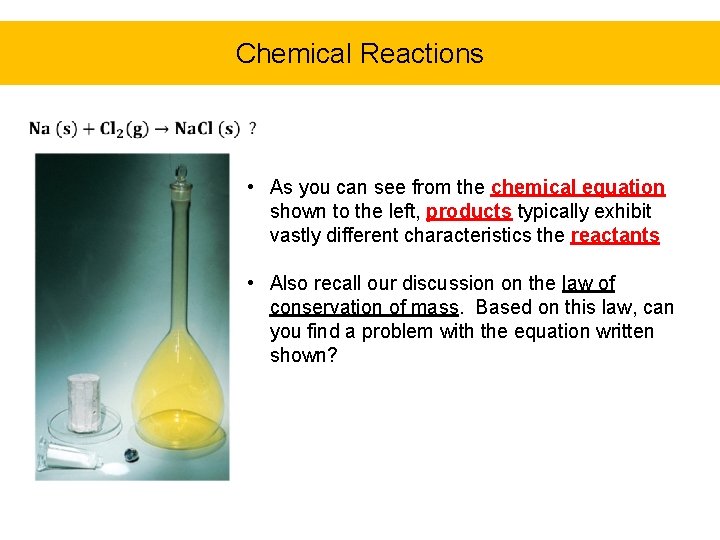 Chemical Reactions

$Na\ (s) + Cl_2(g) \rightarrow NaCl\ (s)$ ?

• As you can see from the chemical equation shown to the left, products typically exhibit vastly different characteristics the reactants

• Also recall our discussion on the law of conservation of mass. Based on this law, can you find a problem with the equation written shown?